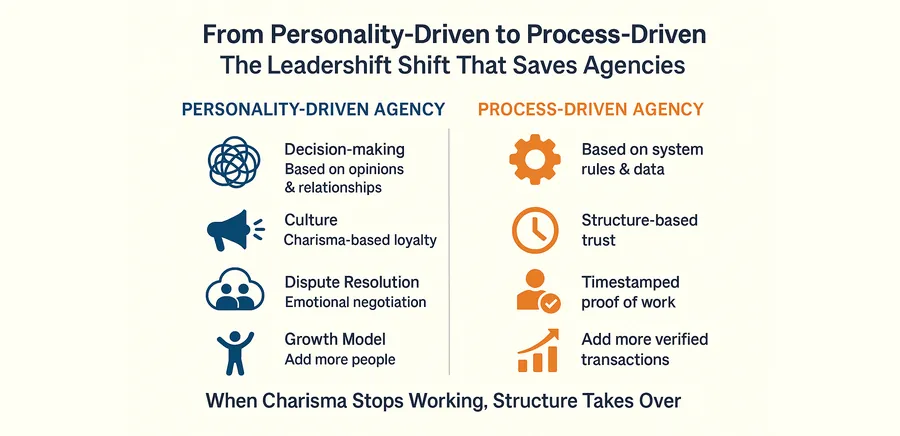 From Personality-Driven to Process-Driven
The Leadershift Shift That Saves Agencies

PERSONALITY-DRIVEN AGENCY

Decision-making
Based on opinions & relationships

Culture
Charisma-based loyalty

Dispute Resolution
Emotional negotiation

Growth Model
Add more people

PROCESS-DRIVEN AGENCY

Based on system rules & data

Structure-based trust

Timestamped proof of work

Add more verified transactions

When Charisma Stops Working, Structure Takes Over